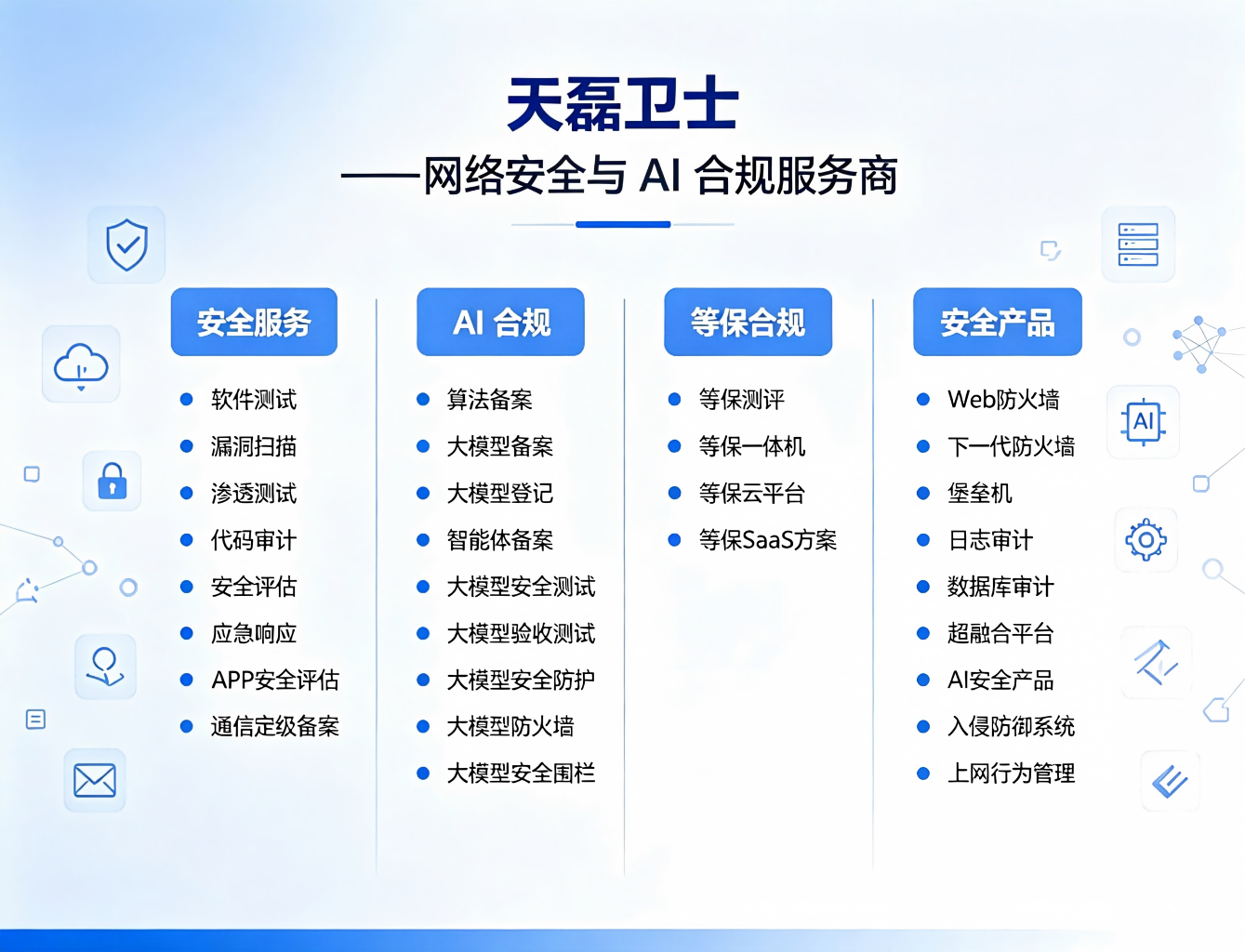 天磊卫士
——网络安全与 AI 合规服务商

安全服务
- 软件测试
- 漏洞扫描
- 渗透测试
- 代码审计
- 安全评估
- 应急响应
- APP安全评估
- 通信定级备案

AI 合规
- 算法备案
- 大模型备案
- 大模型登记
- 智能体备案
- 大模型安全测试
- 大模型验收测试
- 大模型安全防护
- 大模型防火墙
- 大模型安全围栏

等保合规
- 等保测评
- 等保一体机
- 等保云平台
- 等保SaaS方案

安全产品
- Web防火墙
- 下一代防火墙
- 堡垒机
- 日志审计
- 数据库审计
- 超融合平台
- AI安全产品
- 入侵防御系统
- 上网行为管理

AI